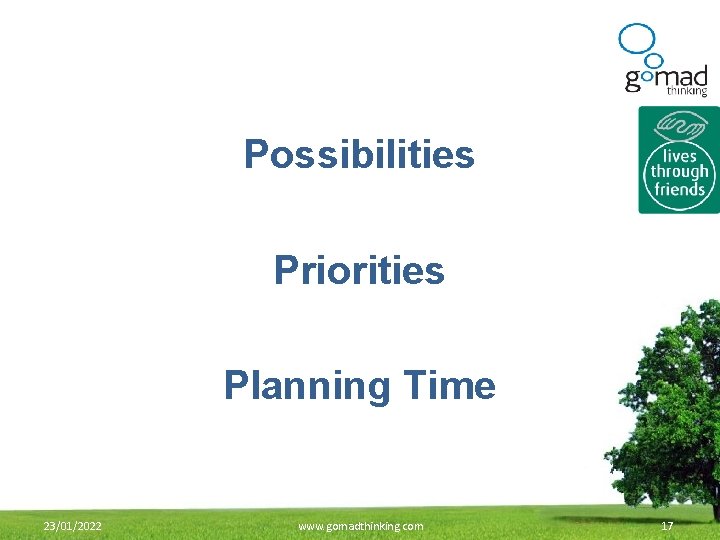 gomad thinking

lives through friends

Possibilities

Priorities

Planning Time

23/01/2022

www.gomadthinking.com

17